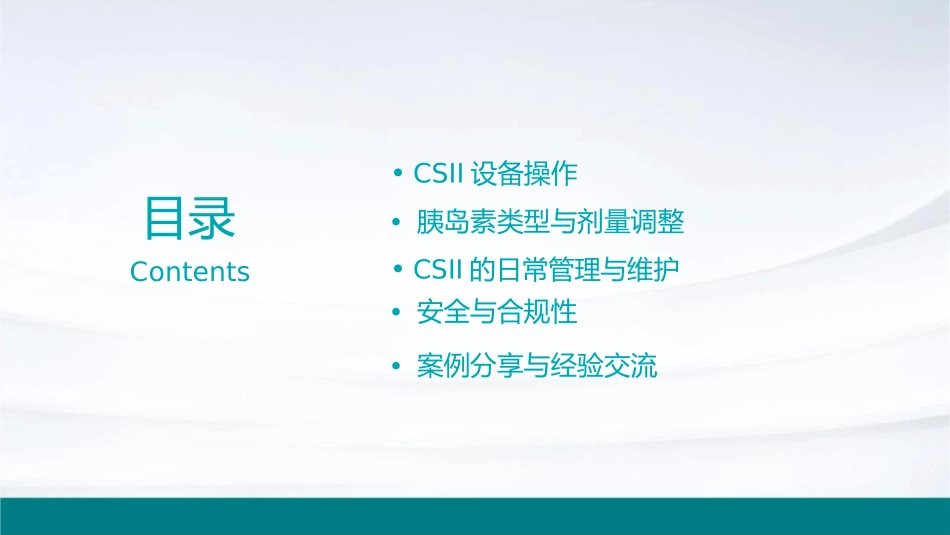 目录
Contents

• CSII设备操作
• 胰岛素类型与剂量调整
• CSII的日常管理与维护
• 安全与合规性
• 案例分享与经验交流